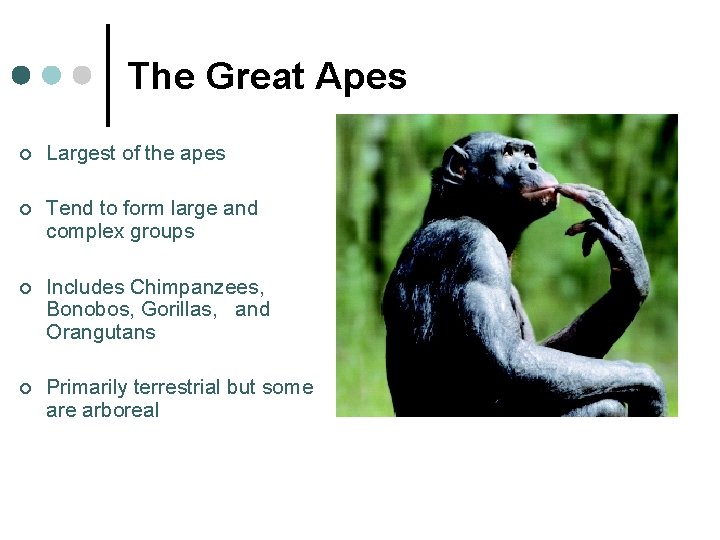 The Great Apes

Largest of the apes

Tend to form large and complex groups

Includes Chimpanzees, Bonobos, Gorillas, and Orangutans

Primarily terrestrial but some are arboreal